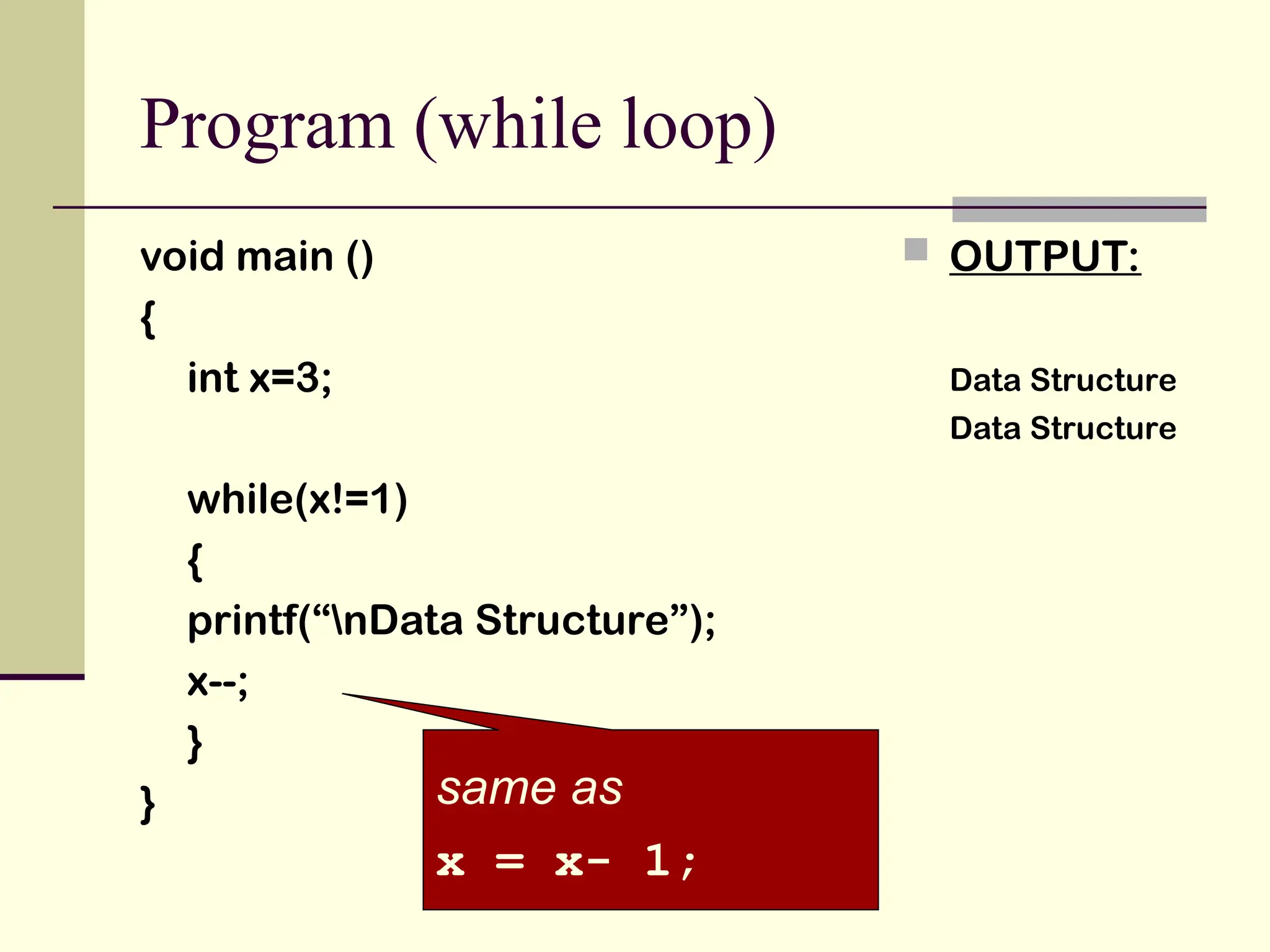 Program (while loop)

void main ()
{
int x=3;

while(x!=1)
{
printf(“\nData Structure”);
x--;
}
}

same as
x = x- 1;

OUTPUT:

Data Structure
Data Structure